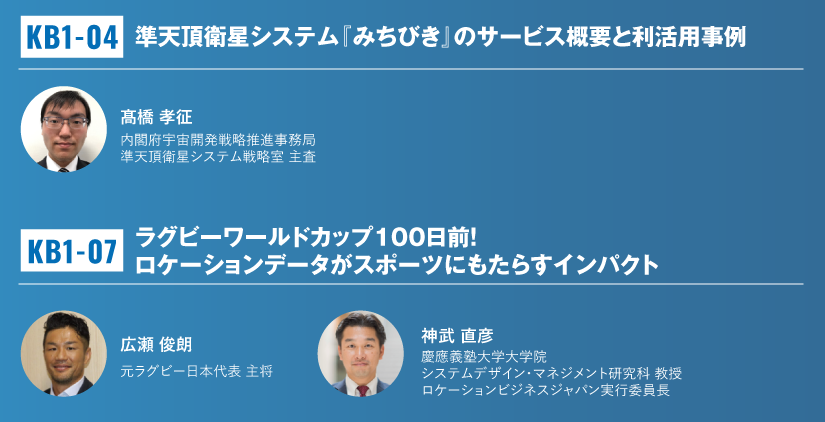 KB1-04 準天頂衛星システム『みちびき』のサービス概要と利活用事例

髙橋 孝征
内閣府宇宙開発戦略推進事務局
準天頂衛星システム戦略室 主査

KB1-07 ラグビーワールドカップ100日前!
ロケーションデータがスポーツにもたらすインパクト

広瀬 俊朗
元ラグビー日本代表 主将

神武 直彦
慶應義塾大学大学院
システムデザイン・マネジメント研究科 教授
ロケーションビジネスジャパン実行委員長